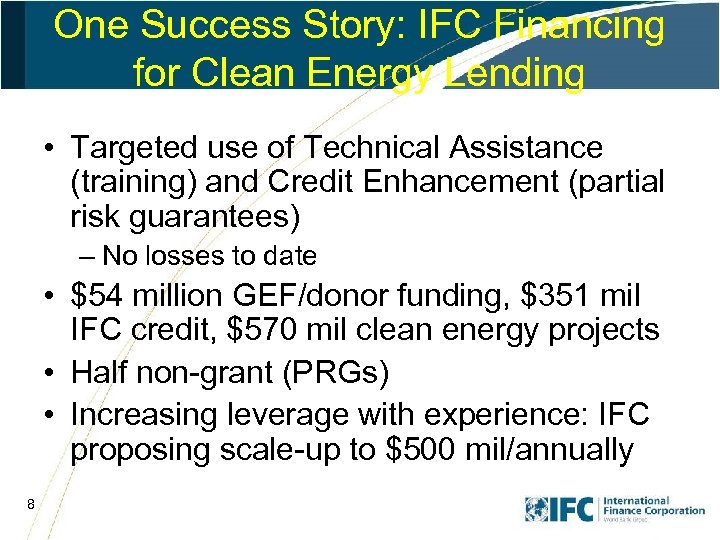 One Success Story: IFC Financing for Clean Energy Lending

• Targeted use of Technical Assistance (training) and Credit Enhancement (partial risk guarantees)
– No losses to date
• \$54 million GEF/donor funding, \$351 mil IFC credit, \$570 mil clean energy projects
• Half non-grant (PRGs)
• Increasing leverage with experience: IFC proposing scale-up to \$500 mil/annually

8

IFC International Finance Corporation World Bank Group